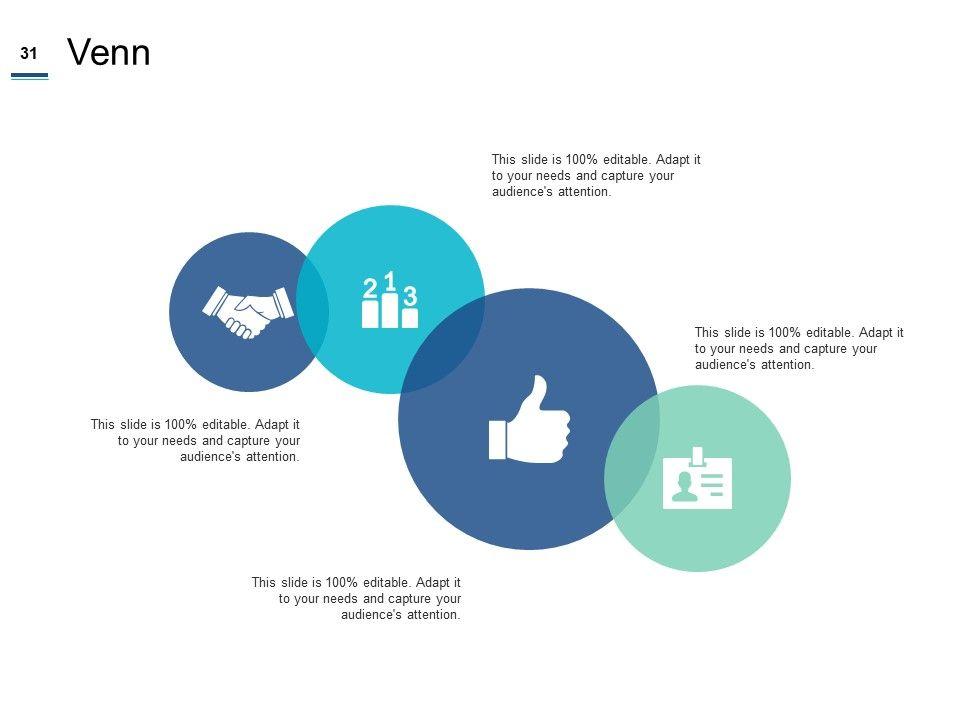 31

Venn

This slide is 100% editable. Adapt it to your needs and capture your audience's attention.

2 1 3

This slide is 100% editable. Adapt it to your needs and capture your audience's attention.

This slide is 100% editable. Adapt it to your needs and capture your audience's attention.

This slide is 100% editable. Adapt it to your needs and capture your audience's attention.